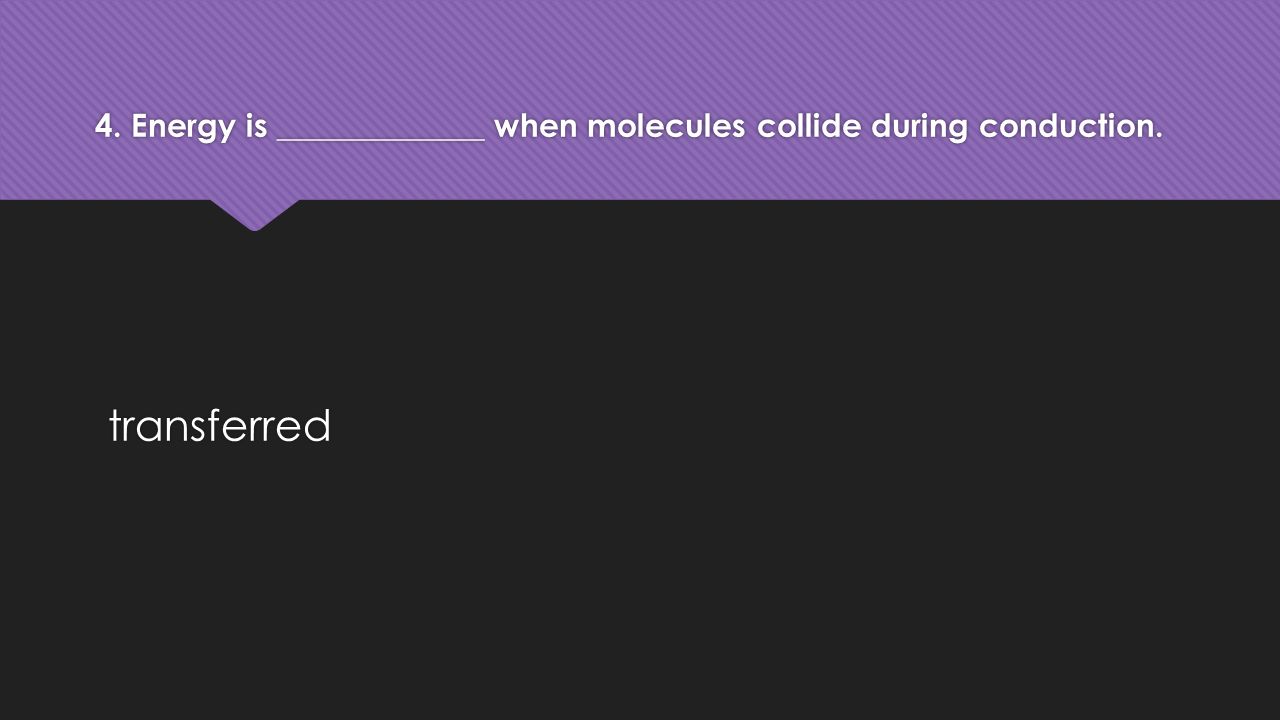 4. Energy is ____________ when molecules collide during conduction.

transferred